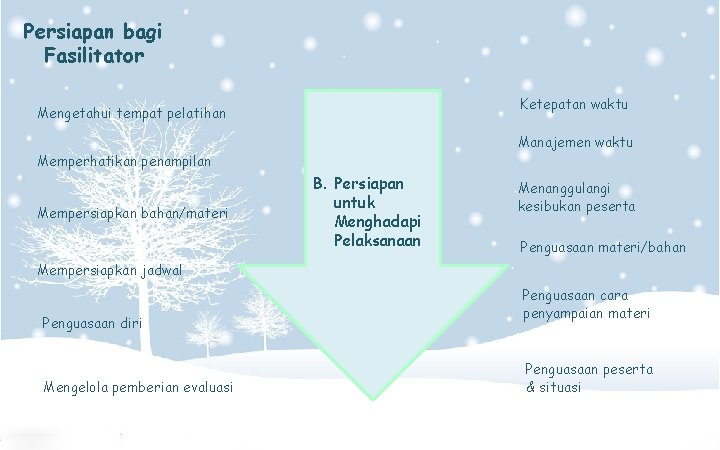 Persiapan bagi Fasilitator

Mengetahui tempat pelatihan

Memperhatikan penampilan

Mempersiapkan bahan/materi

Mempersiapkan jadwal

Penguasaan diri

Mengelola pemberian evaluasi

B. Persiapan untuk Menghadapi Pelaksanaan

Ketepatan waktu

Manajemen waktu

Menanggulangi kesibukan peserta

Penguasaan materi/bahan

Penguasaan cara penyampaian materi

Penguasaan peserta & situasi